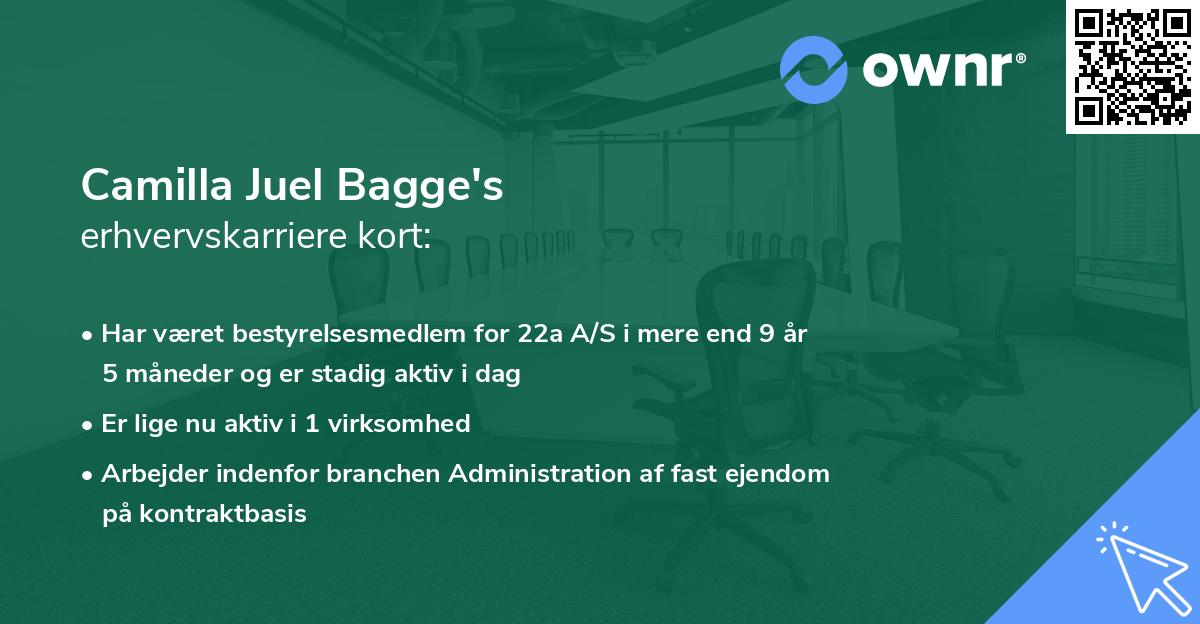 ownr®

Camilla Juel Bagge's
erhvervskarriere kort:

• Har været bestyrelsesmedlem for 22a A/S i mere end 9 år 5 måneder og er stadig aktiv i dag

• Er lige nu aktiv i 1 virksomhed

• Arbejder indenfor branchen Administration af fast ejendom på kontraktbasis